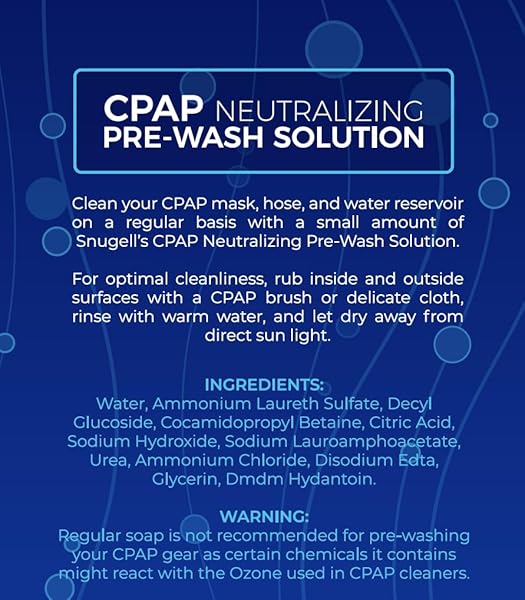 CPAP NEUTRALIZING PRE-WASH SOLUTION

Clean your CPAP mask, hose, and water reservoir on a regular basis with a small amount of Snugell's CPAP Neutralizing Pre-Wash Solution.

For optimal cleanliness, rub inside and outside surfaces with a CPAP brush or delicate cloth, rinse with warm water, and let dry away from direct sun light.

INGREDIENTS:
Water, Ammonium Laureth Sulfate, Decyl Glucoside, Cocamidopropyl Betaine, Citric Acid, Sodium Hydroxide, Sodium Lauroamphoacetate, Urea, Ammonium Chloride, Disodium Edta, Glycerin, Dmdm Hydantoin.

WARNING:
Regular soap is not recommended for pre-washing your CPAP gear as certain chemicals it contains might react with the Ozone used in CPAP cleaners.